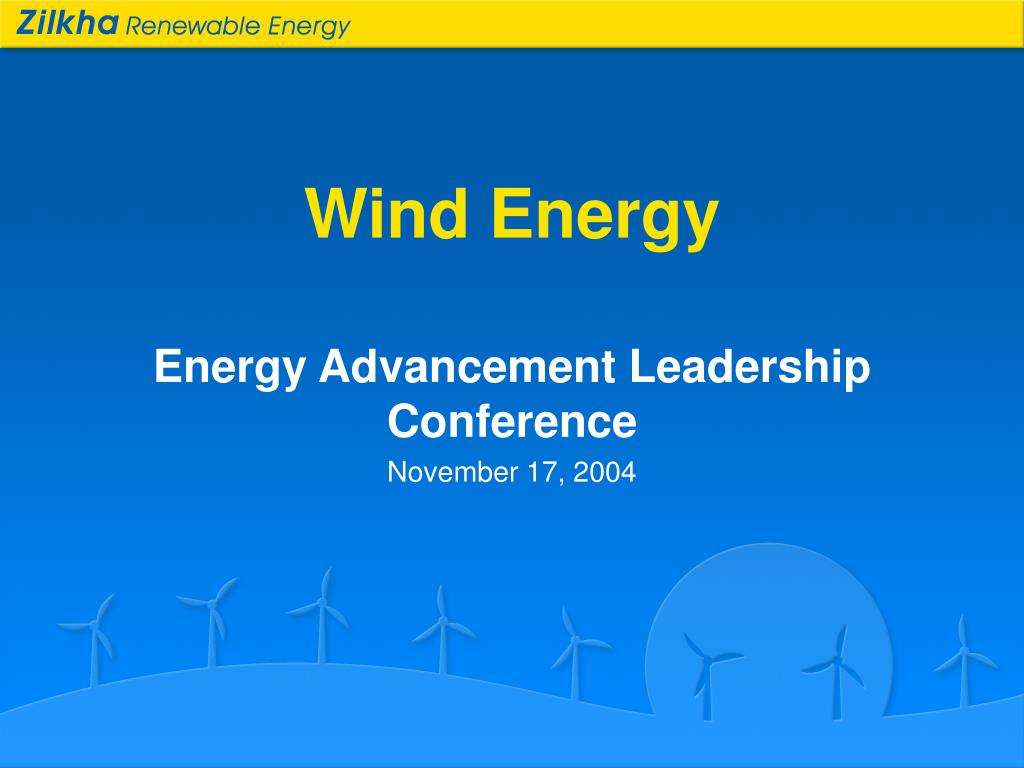 Zilkha Renewable Energy

Wind Energy

Energy Advancement Leadership Conference

November 17, 2004